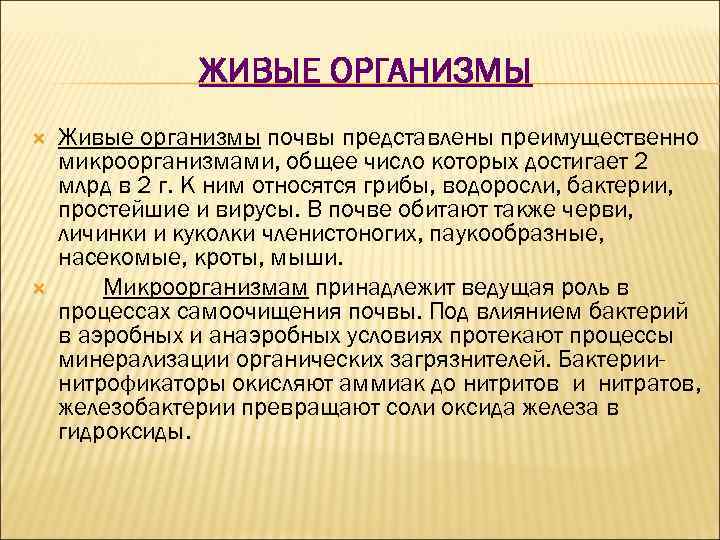 ЖИВЫЕ ОРГАНИЗМЫ

Живые организмы почвы представлены преимущественно микроорганизмами, общее число которых достигает 2 млрд в 2 г. К ним относятся грибы, водоросли, бактерии, простейшие и вирусы. В почве обитают также черви, личинки и куколки членистоногих, паукообразные, насекомые, кроты, мыши.

Микроорганизмам принадлежит ведущая роль в процессах самоочищения почвы. Под влиянием бактерий в аэробных и анаэробных условиях протекают процессы минерализации органических загрязнителей. Бактерии-нитрофикаторы окисляют аммиак до нитритов и нитратов, железобактерии превращают соли оксида железа в гидроксиды.